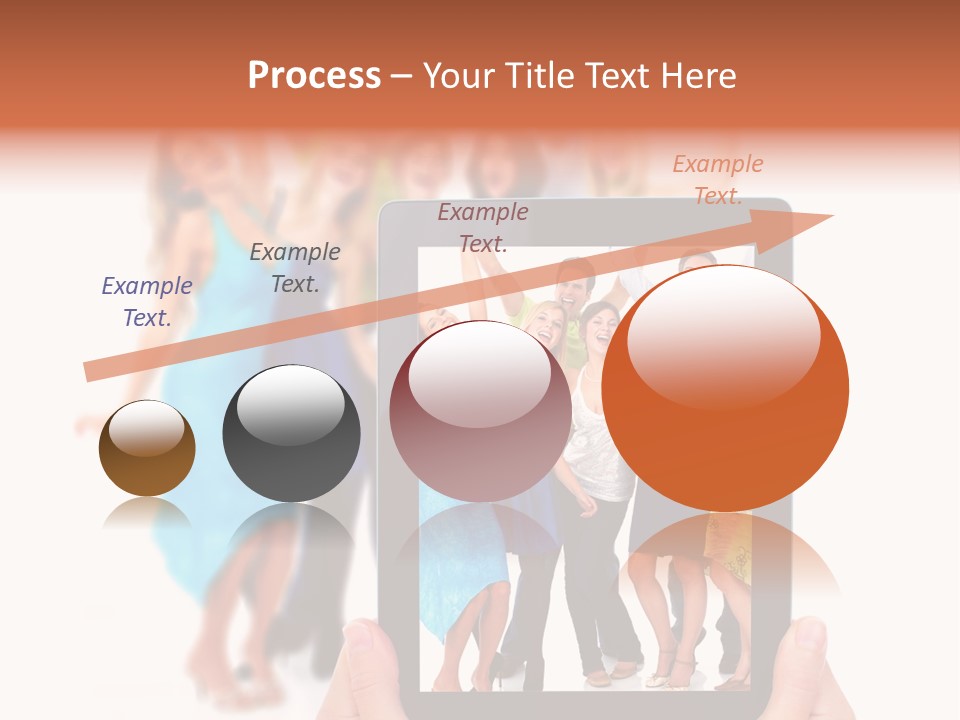 Process – Your Title Text Here

Example Text.

Example Text.

Example Text.

Example Text.